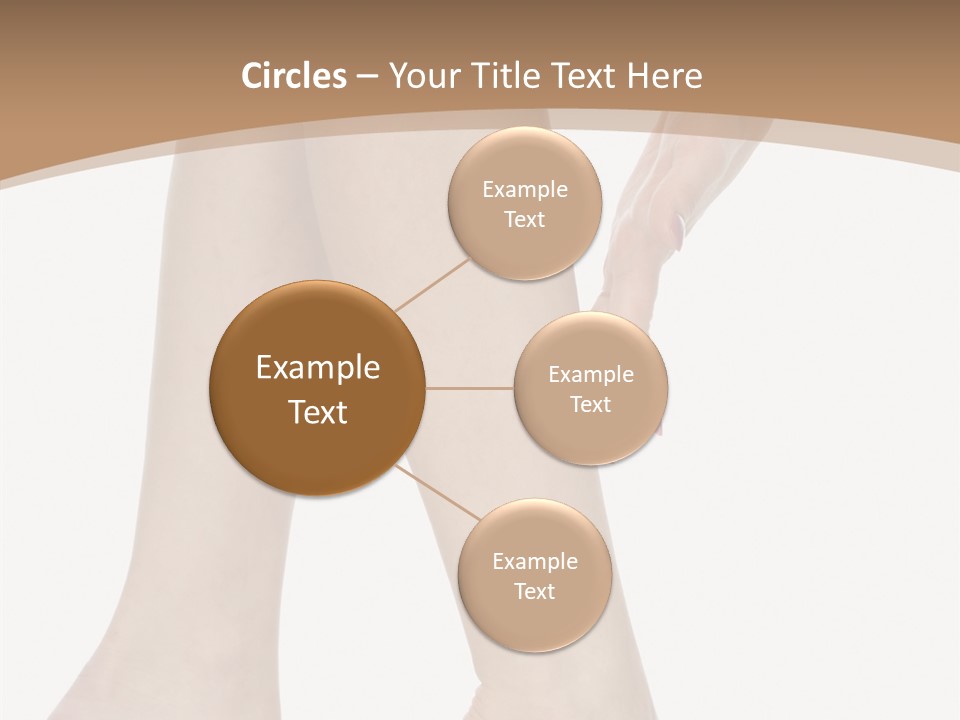 Circles – Your Title Text Here

Example Text

Example Text

Example Text

Example Text